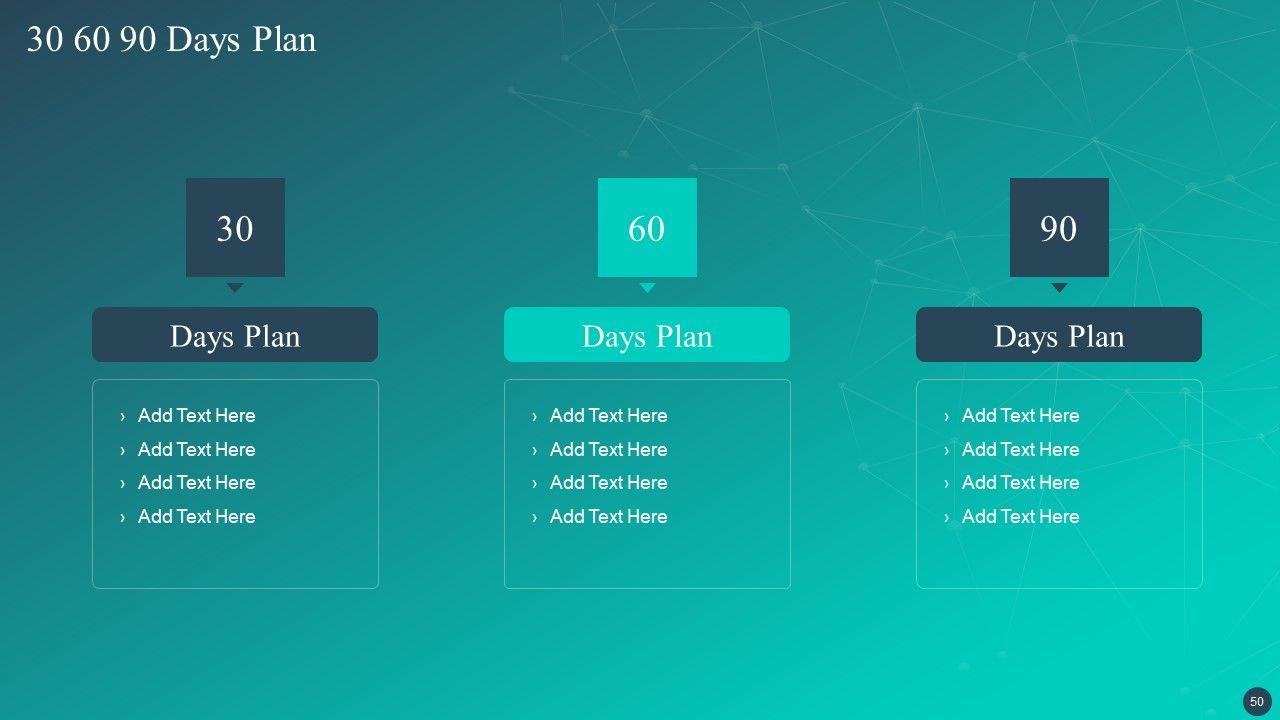 30 60 90 Days Plan

30

Days Plan

› Add Text Here
› Add Text Here
› Add Text Here
› Add Text Here

60

Days Plan

› Add Text Here
› Add Text Here
› Add Text Here
› Add Text Here

90

Days Plan

› Add Text Here
› Add Text Here
› Add Text Here
› Add Text Here

50